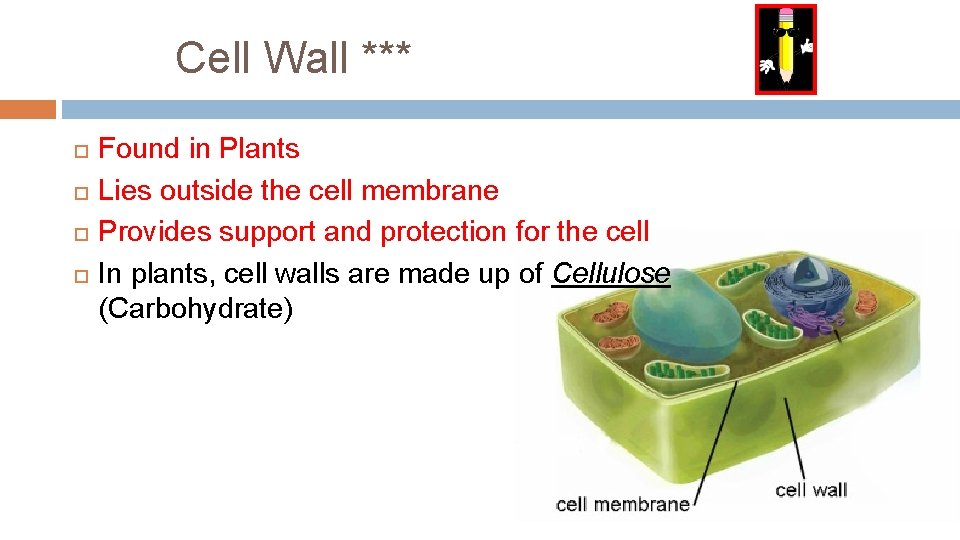 Cell Wall ***

Found in Plants
Lies outside the cell membrane
Provides support and protection for the cell
In plants, cell walls are made up of Cellulose (Carbohydrate)

cell membrane
cell wall